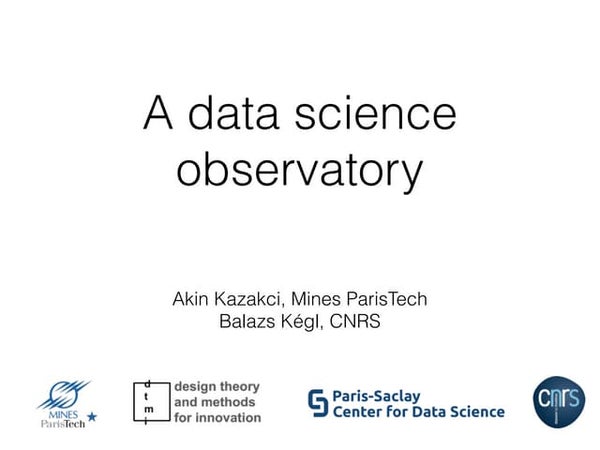 A data science observatory

Akin Kazakci, Mines ParisTech
Balazs Kégl, CNRS

MINES ParisTech

d t m i design theory and methods for innovation

Paris-Saclay Center for Data Science

cnrs